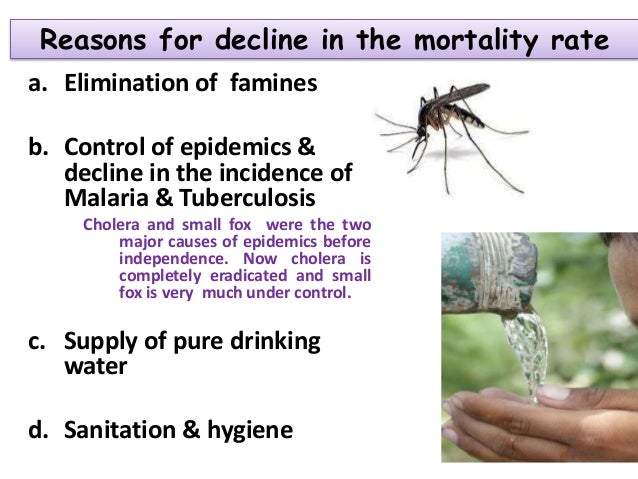 Reasons for decline in the mortality rate

a. Elimination of famines

b. Control of epidemics & decline in the incidence of Malaria & Tuberculosis

Cholera and small fox were the two major causes of epidemics before independence. Now cholera is completely eradicated and small fox is very much under control.

c. Supply of pure drinking water

d. Sanitation & hygiene